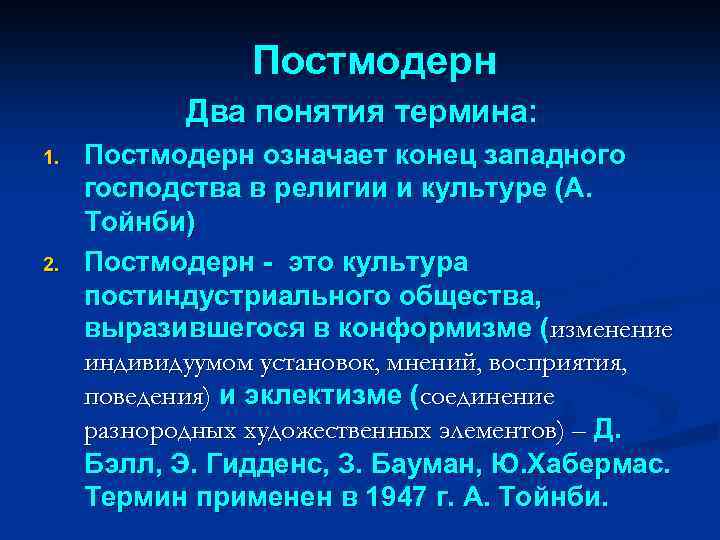 Постмодерн

Два понятия термина:

1. Постмодерн означает конец западного господства в религии и культуре (А. Тойнби)

2. Постмодерн - это культура постиндустриального общества, выразившегося в конформизме (изменение индивидуумом установок, мнений, восприятия, поведения) и эклектизме (соединение разнородных художественных элементов) – Д. Бэлл, Э. Гидденс, З. Бауман, Ю.Хабермас. Термин применен в 1947 г. А. Тойнби.